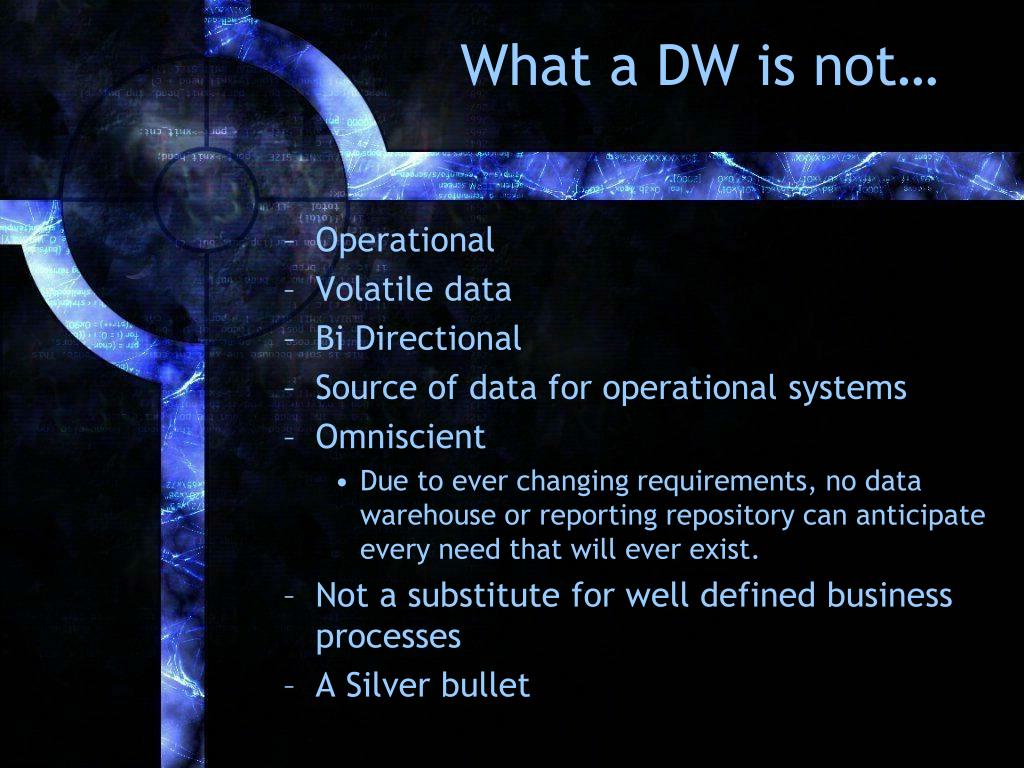 What a DW is not…

– Operational
– Volatile data
– Bi Directional
– Source of data for operational systems
– Omniscient
• Due to ever changing requirements, no data warehouse or reporting repository can anticipate every need that will ever exist.
– Not a substitute for well defined business processes
– A Silver bullet